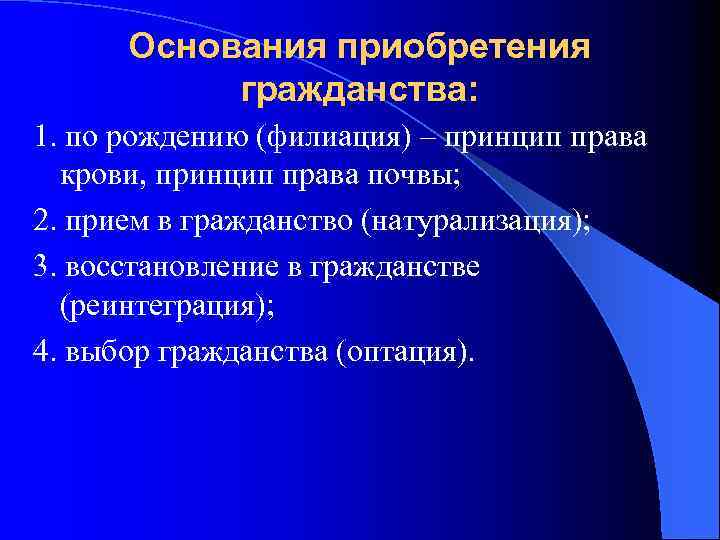 Основания приобретения гражданства:

1. по рождению (филиация) – принцип права крови, принцип права почвы;

2. прием в гражданство (натурализация);

3. восстановление в гражданстве (реинтеграция);

4. выбор гражданства (оптация).